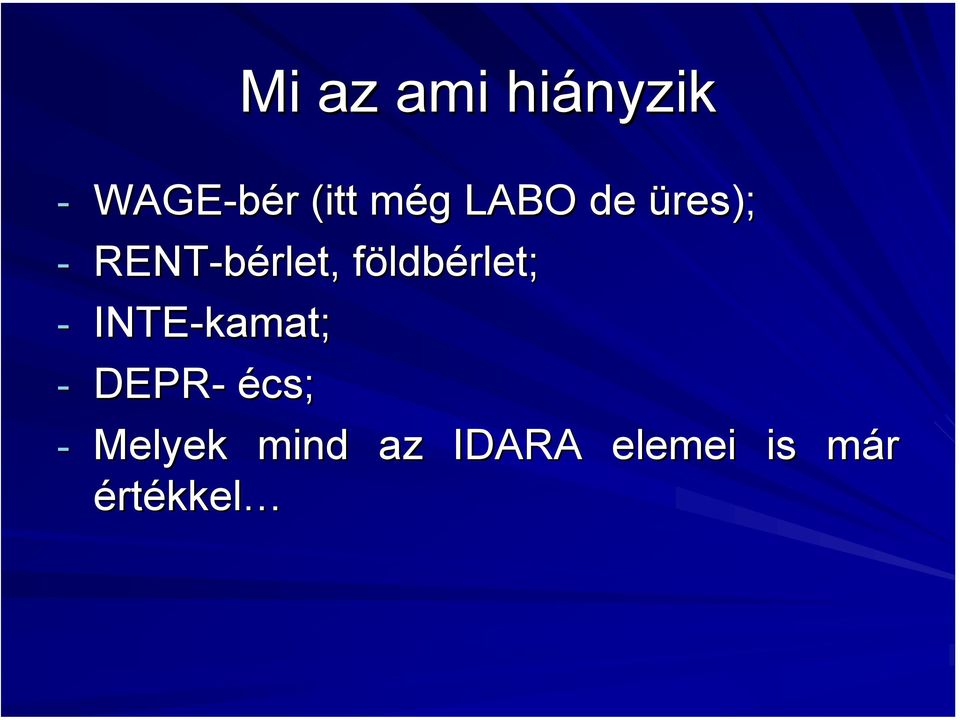 Mi az ami hiányzik

- WAGE-bér (itt még LABO de üres);
- RENT-bérlet, földbérlet;
- INTE-kamat;
- DEPR- écs;
- Melyek mind az IDARA elemei is már értékkel…